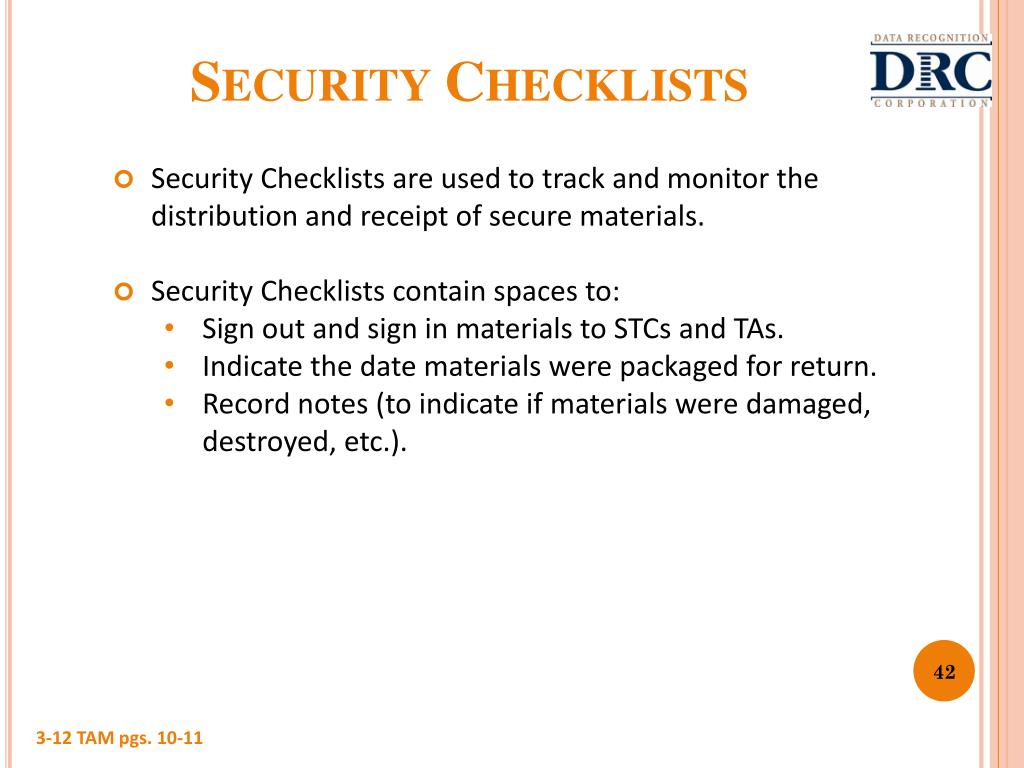 SECURITY CHECKLISTS

DATA RECOGNITION
DRC
CORPORATION

Security Checklists are used to track and monitor the distribution and receipt of secure materials.

Security Checklists contain spaces to:
• Sign out and sign in materials to STCs and TAs.
• Indicate the date materials were packaged for return.
• Record notes (to indicate if materials were damaged, destroyed, etc.).

42

3-12 TAM pgs. 10-11